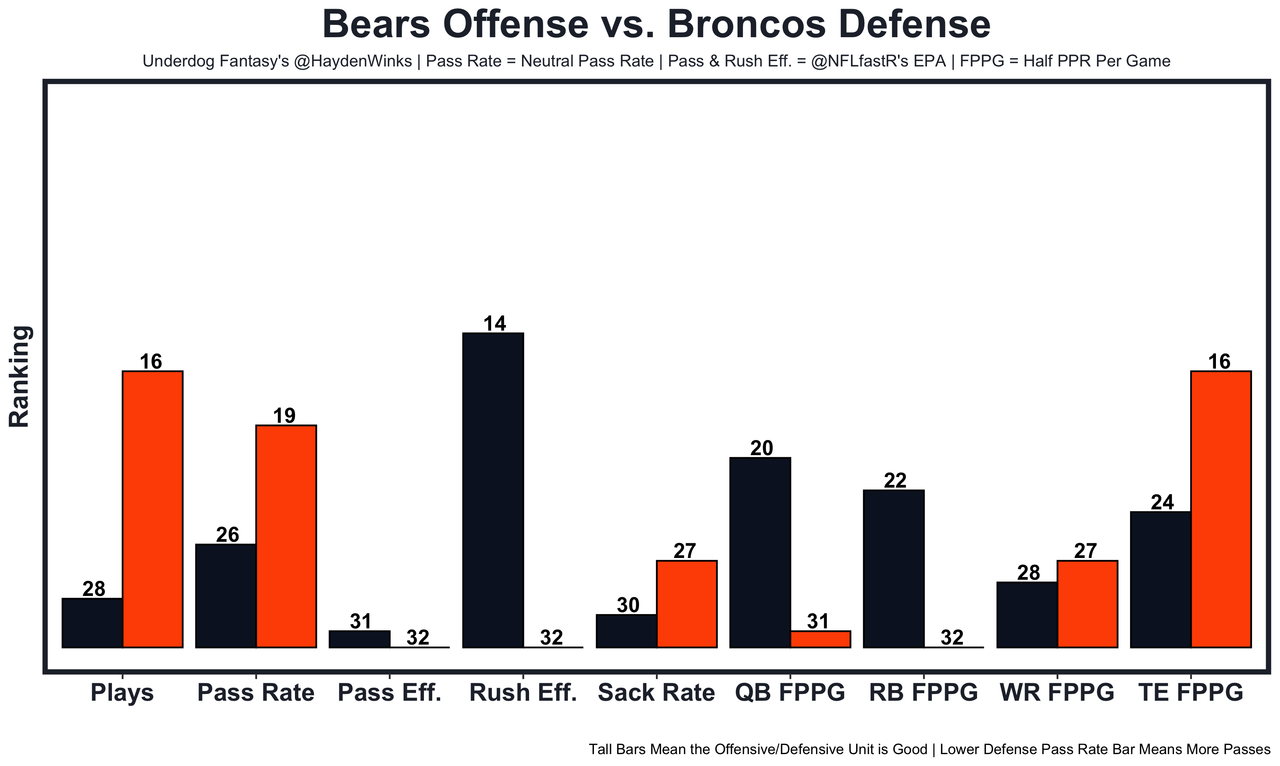 Bears Offense vs. Broncos Defense

Underdog Fantasy's @HaydenWinks | Pass Rate = Neutral Pass Rate | Pass & Rush Eff. = @NFLfastR's EPA | FPPG = Half PPR Per Game

Ranking

28
16
26
19
31
32
14
32
30
27
20
31
22
32
28
27
24
16

Plays
Pass Rate
Pass Eff.
Rush Eff.
Sack Rate
QB FPPG
RB FPPG
WR FPPG
TE FPPG

Tall Bars Mean the Offensive/Defensive Unit is Good | Lower Defense Pass Rate Bar Means More Passes